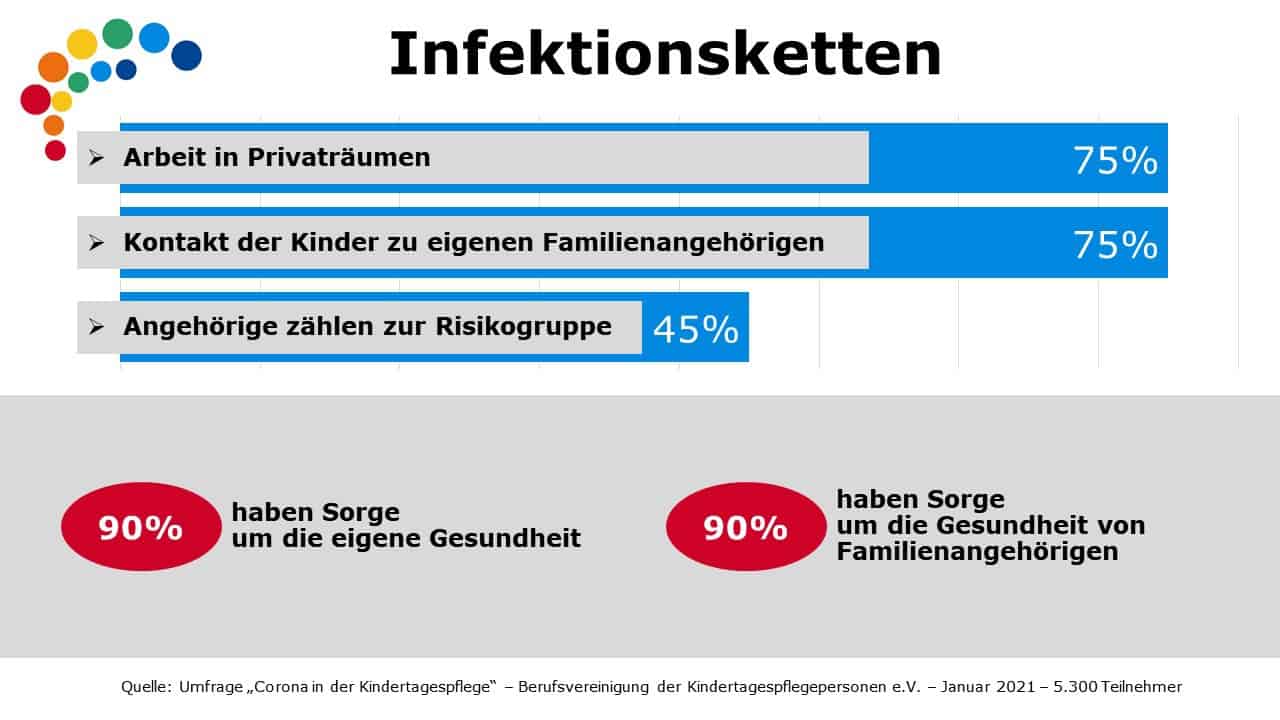 Infektionsketten

➢ Arbeit in Privaträumen
75%

➢ Kontakt der Kinder zu eigenen Familienangehörigen
75%

➢ Angehörige zählen zur Risikogruppe
45%

90%
haben Sorge
um die eigene Gesundheit

90%
haben Sorge
um die Gesundheit von
Familienangehörigen

Quelle: Umfrage „Corona in der Kindertagespflege“ – Berufsvereinigung der Kindertagespflegepersonen e.V. – Januar 2021 – 5.300 Teilnehmer